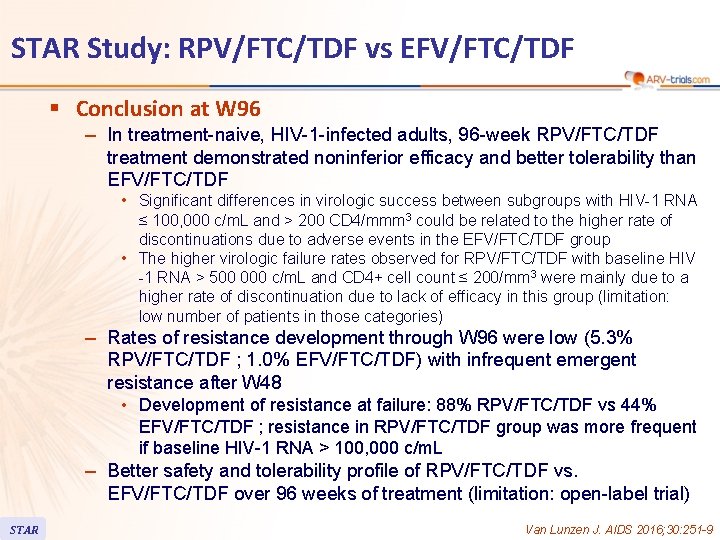 STAR Study: RPV/FTC/TDF vs EFV/FTC/TDF

ARV-trials.com

▪ Conclusion at W96

– In treatment-naive, HIV-1-infected adults, 96-week RPV/FTC/TDF treatment demonstrated noninferior efficacy and better tolerability than EFV/FTC/TDF

• Significant differences in virologic success between subgroups with HIV-1 RNA ≤ 100,000 c/mL and > 200 CD4/mmm$^3$ could be related to the higher rate of discontinuations due to adverse events in the EFV/FTC/TDF group

• The higher virologic failure rates observed for RPV/FTC/TDF with baseline HIV -1 RNA > 500 000 c/mL and CD4+ cell count ≤ 200/mm$^3$ were mainly due to a higher rate of discontinuation due to lack of efficacy in this group (limitation: low number of patients in those categories)

– Rates of resistance development through W96 were low (5.3% RPV/FTC/TDF ; 1.0% EFV/FTC/TDF) with infrequent emergent resistance after W48

• Development of resistance at failure: 88% RPV/FTC/TDF vs 44% EFV/FTC/TDF ; resistance in RPV/FTC/TDF group was more frequent if baseline HIV-1 RNA > 100,000 c/mL

– Better safety and tolerability profile of RPV/FTC/TDF vs. EFV/FTC/TDF over 96 weeks of treatment (limitation: open-label trial)

STAR

Van Lunzen J. AIDS 2016;30:251-9